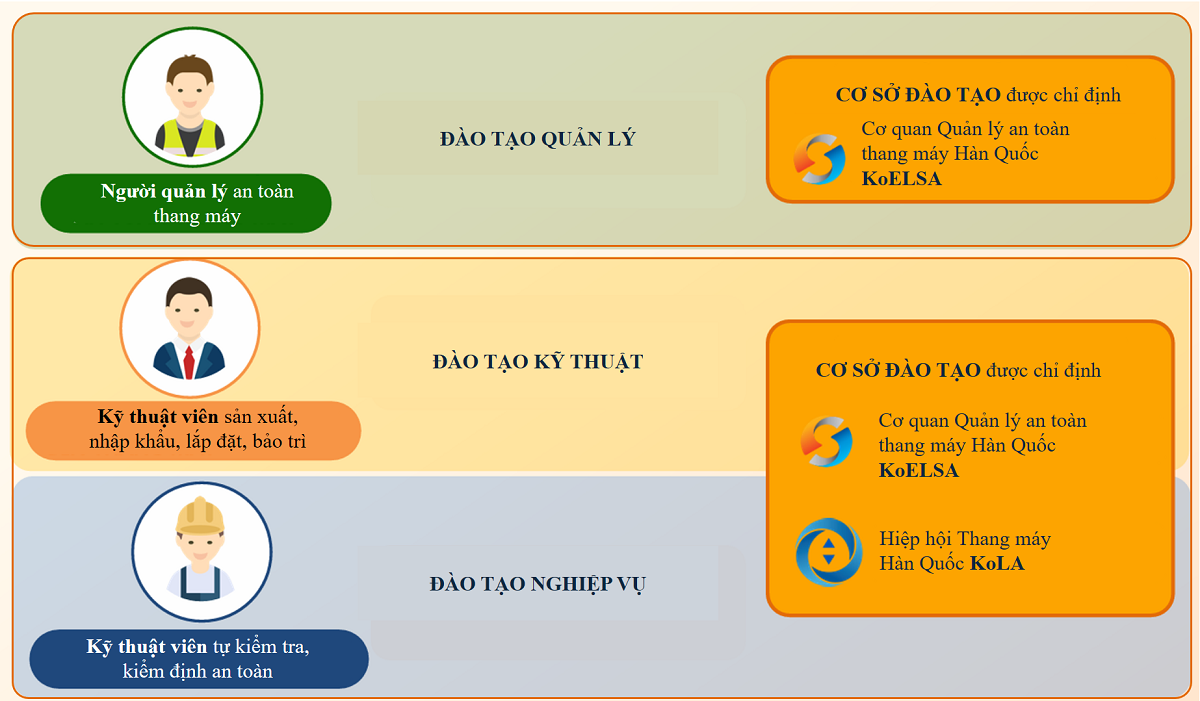 Người quản lý an toàn thang máy

ĐÀO TẠO QUẢN LÝ

CƠ SỞ ĐÀO TẠO được chỉ định

Cơ quan Quản lý an toàn thang máy Hàn Quốc KoELSA

Kỹ thuật viên sản xuất, nhập khẩu, lắp đặt, bảo trì

ĐÀO TẠO KỸ THUẬT

CƠ SỞ ĐÀO TẠO được chỉ định

Cơ quan Quản lý an toàn thang máy Hàn Quốc KoELSA

Hiệp hội Thang máy Hàn Quốc KoLA

Kỹ thuật viên tự kiểm tra, kiểm định an toàn

ĐÀO TẠO NGHIỆP VỤ